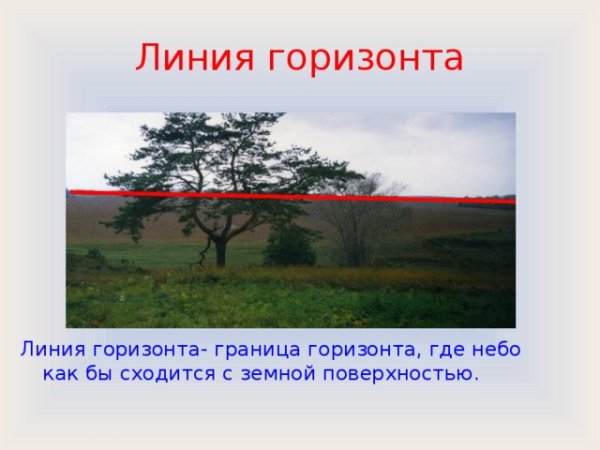 Линия горизонта

Линия горизонта- граница горизонта, где небо как бы сходится с земной поверхностью.